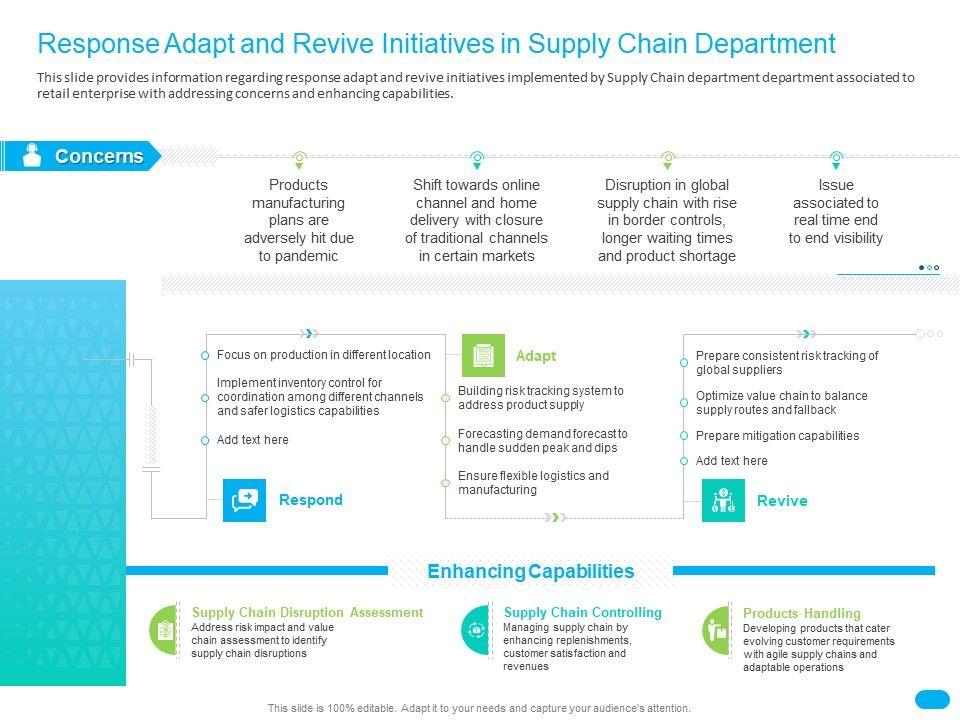 Response Adapt and Revive Initiatives in Supply Chain Department

This slide provides information regarding response adapt and revive initiatives implemented by Supply Chain department department associated to retail enterprise with addressing concerns and enhancing capabilities.

Concerns

Products manufacturing plans are adversely hit due to pandemic

Shift towards online channel and home delivery with closure of traditional channels in certain markets

Disruption in global supply chain with rise in border controls, longer waiting times and product shortage

Issue associated to real time end to end visibility

Focus on production in different location

Implement inventory control for coordination among different channels and safer logistics capabilities

Add text here

Respond

Adapt

Building risk tracking system to address product supply

Forecasting demand forecast to handle sudden peak and dips

Ensure flexible logistics and manufacturing

Prepare consistent risk tracking of global suppliers

Optimize value chain to balance supply routes and fallback

Prepare mitigation capabilities

Add text here

Revive

Enhancing Capabilities

Supply Chain Disruption Assessment
Address risk impact and value chain assessment to identify supply chain disruptions

Supply Chain Controlling
Managing supply chain by enhancing replenishments, customer satisfaction and revenues

Products Handling
Developing products that cater evolving customer requirements with agile supply chains and adaptable operations

This slide is 100% editable. Adapt it to your needs and capture your audience's attention.